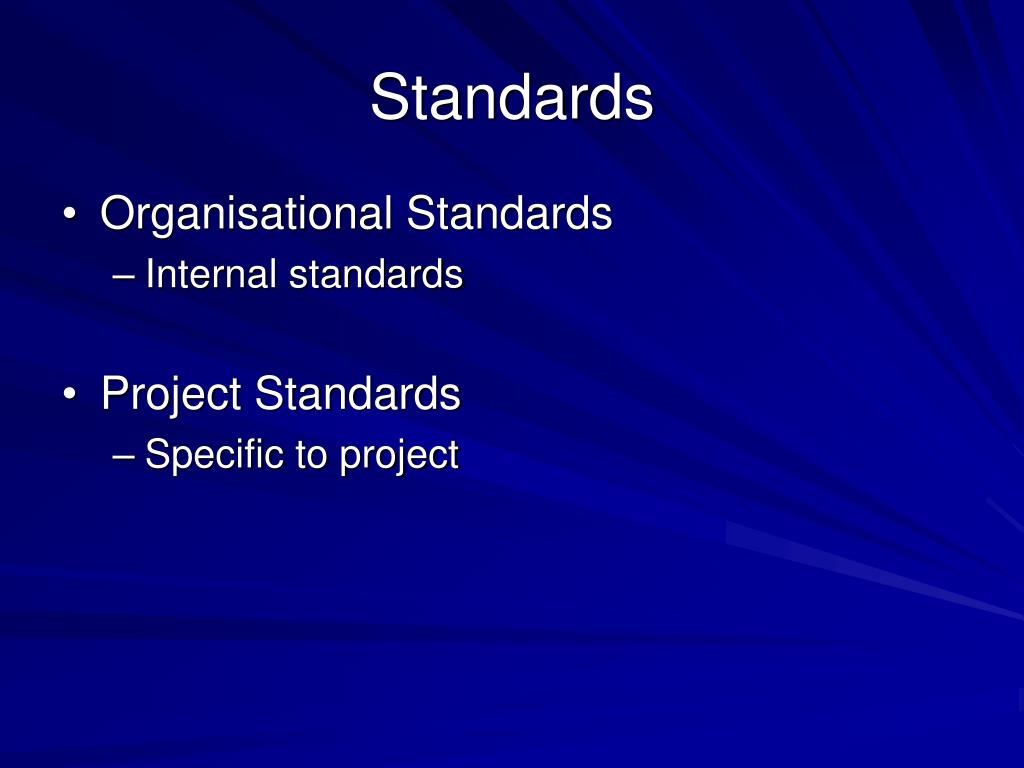 Standards

• Organisational Standards
– Internal standards

• Project Standards
– Specific to project